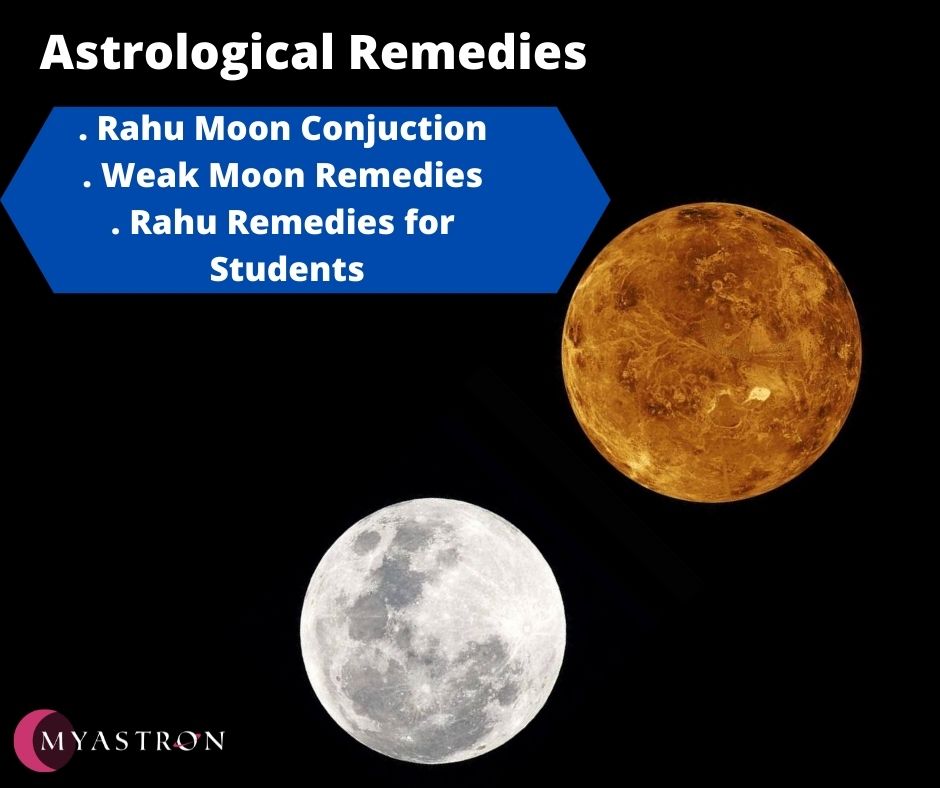 Astrological Remedies

. Rahu Moon Conjuction
. Weak Moon Remedies
. Rahu Remedies for Students

MYASTRON